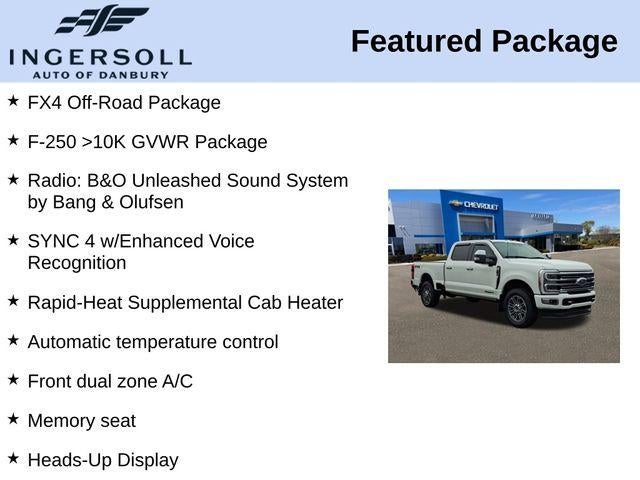 INGERSOLL
AUTO OF DANBURY

Featured Package

★ FX4 Off-Road Package

★ F-250 >10K GVWR Package

★ Radio: B&O Unleashed Sound System by Bang & Olufsen

★ SYNC 4 w/Enhanced Voice Recognition

★ Rapid-Heat Supplemental Cab Heater

★ Automatic temperature control

★ Front dual zone A/C

★ Memory seat

★ Heads-Up Display

CHEVROLET